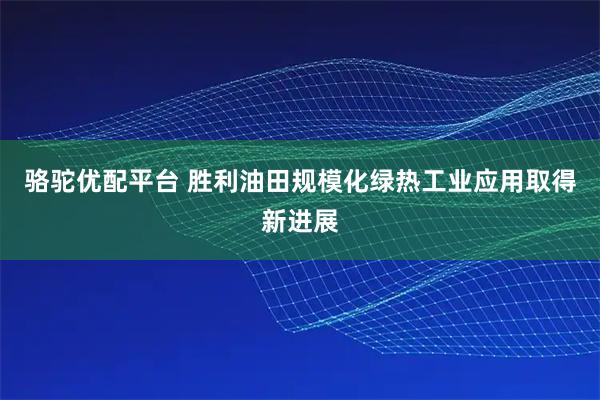 骆驼优配平台 胜利油田规模化绿热工业应用取得新进展